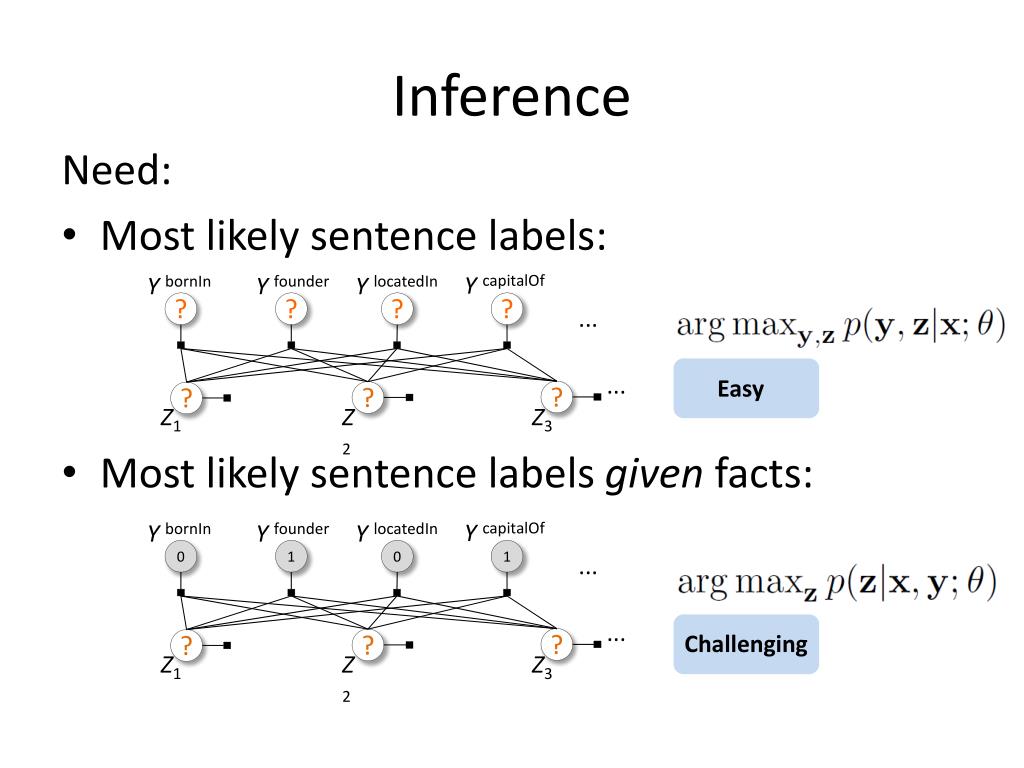 Inference

Need:

• Most likely sentence labels:

$Y^{bornIn}$ $Y^{founder}$ $Y^{locatedIn}$ $Y^{capitalOf}$

? ? ? ? …

? ? ? …

$Z_1$ $Z_2$ $Z_3$

$\arg\max_{\mathbf{y},\mathbf{z}} p(\mathbf{y}, \mathbf{z}|\mathbf{x}; \theta)$

Easy

• Most likely sentence labels *given* facts:

$Y^{bornIn}$ $Y^{founder}$ $Y^{locatedIn}$ $Y^{capitalOf}$

0 1 0 1 …

? ? ? …

$Z_1$ $Z_2$ $Z_3$

$\arg\max_{\mathbf{z}} p(\mathbf{z}|\mathbf{x}, \mathbf{y}; \theta)$

Challenging